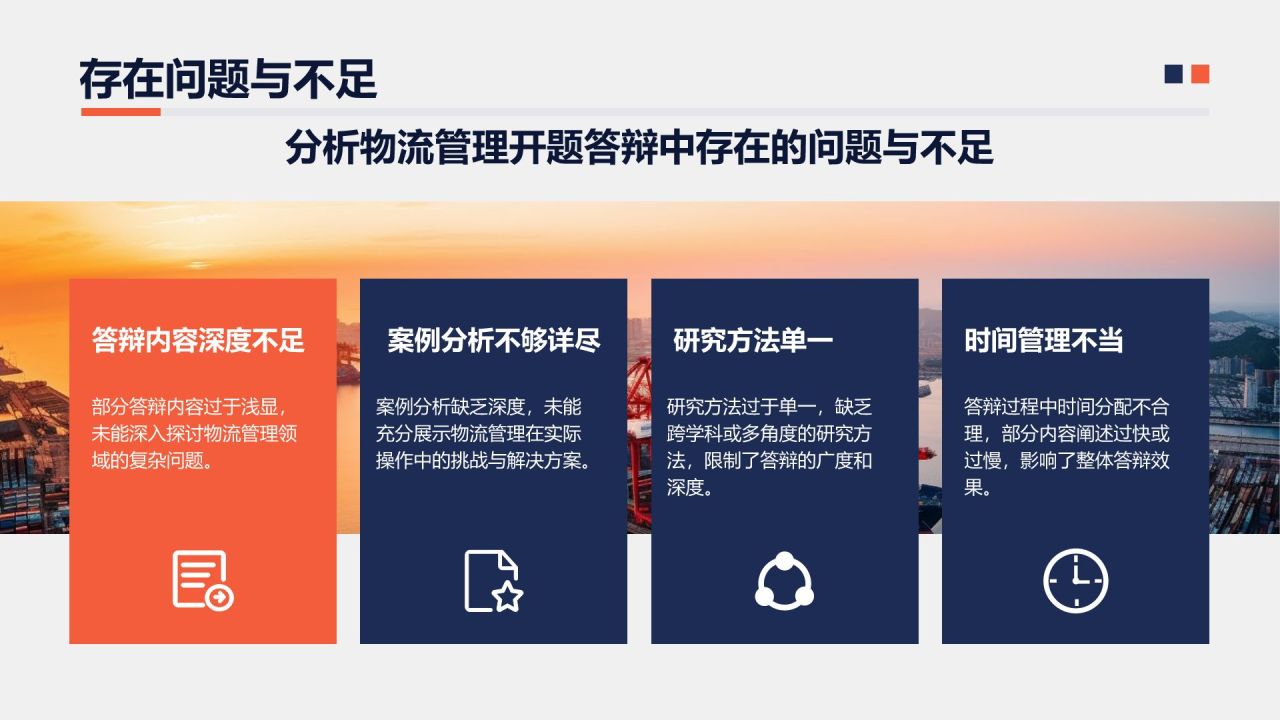 存在问题与不足

分析物流管理开题答辩中存在的问题与不足

答辩内容深度不足

部分答辩内容过于浅显，未能深入探讨物流管理领域的复杂问题。

案例分析不够详尽

案例分析缺乏深度，未能充分展示物流管理在实际操作中的挑战与解决方案。

研究方法单一

研究方法过于单一，缺乏跨学科或多角度的研究方法，限制了答辩的广度和深度。

时间管理不当

答辩过程中时间分配不合理，部分内容阐述过快或过慢，影响了整体答辩效果。